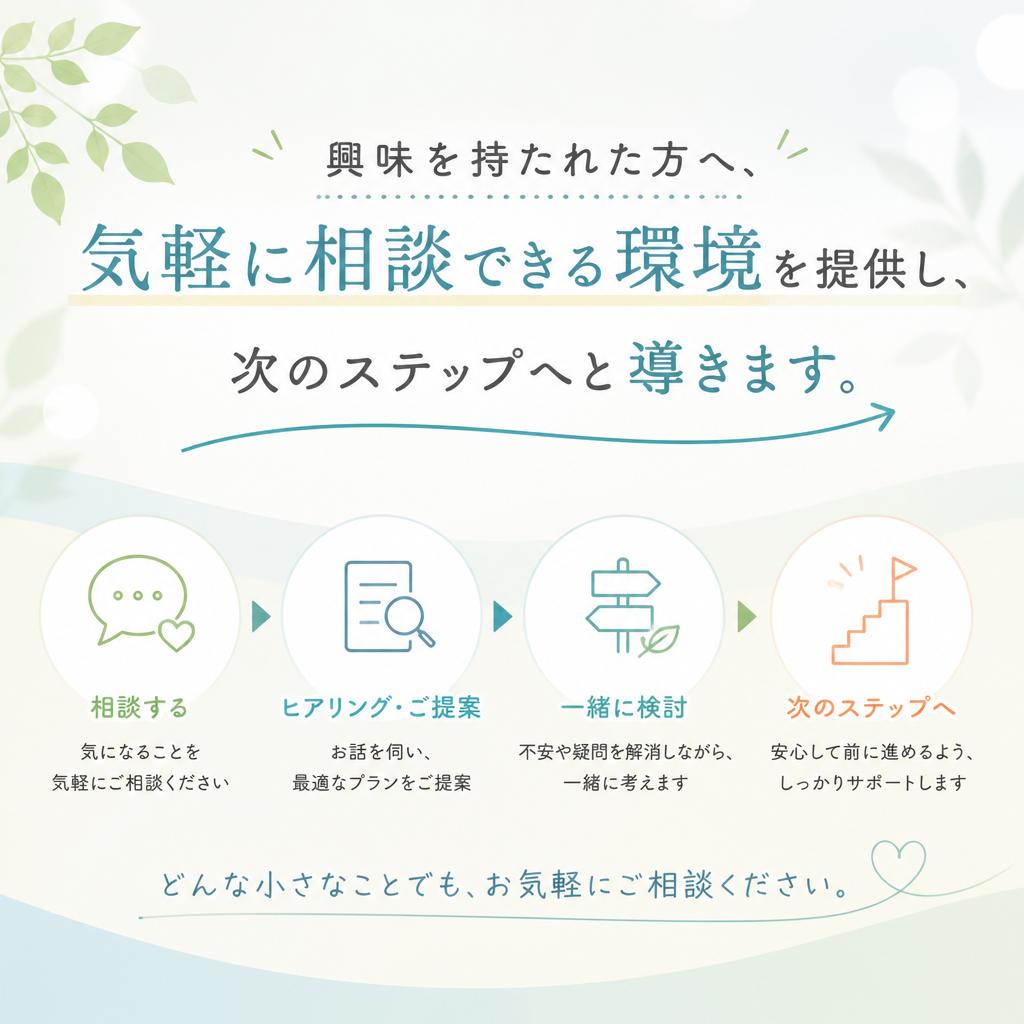 興味を持たれた方へ、

気軽に相談できる環境を提供し、

次のステップへと導きます。

相談する

気になることを
気軽にご相談ください

ヒアリング・ご提案

お話を伺い、
最適なプランをご提案

一緒に検討

不安や疑問を解消しながら、
一緒に考えます

次のステップへ

安心して前に進めるよう、
しっかりサポートします

どんな小さなことでも、お気軽にご相談ください。